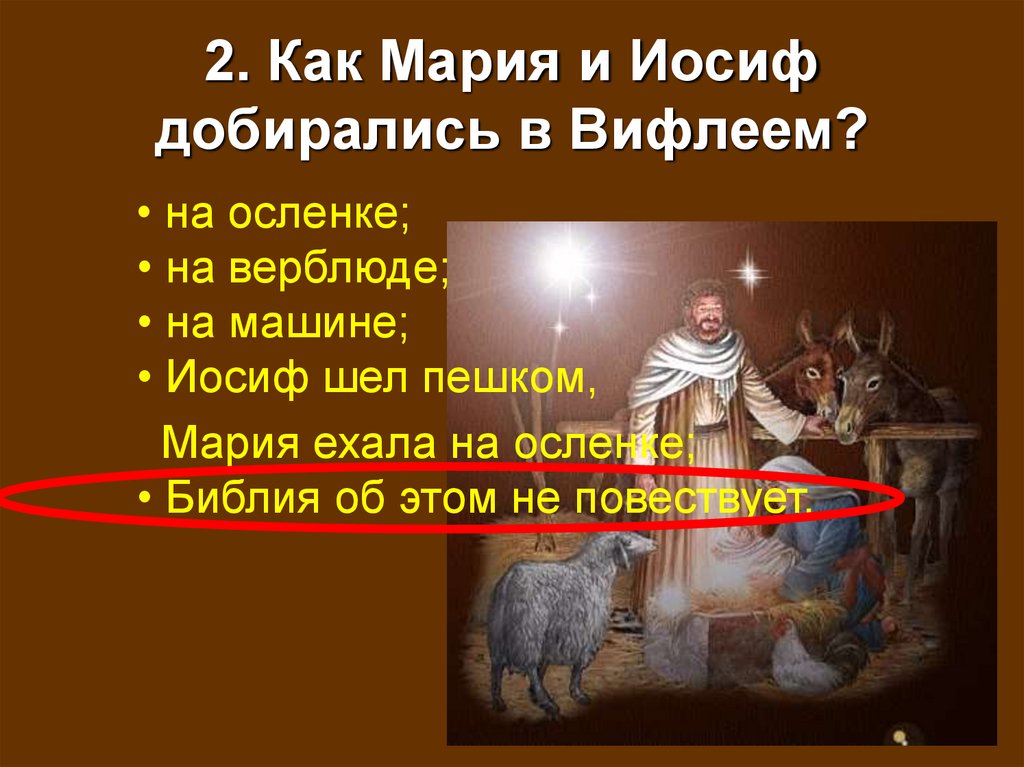 2. Как Мария и Иосиф добирались в Вифлеем?

• на осленке;
• на верблюде;
• на машине;
• Иосиф шел пешком,
Мария ехала на осленке;
• Библия об этом не повествует.